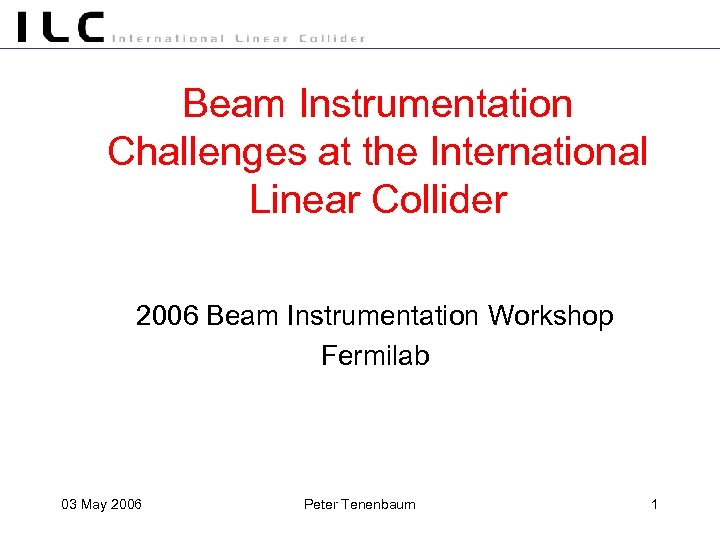 ILC International Linear Collider

Beam Instrumentation Challenges at the International Linear Collider

2006 Beam Instrumentation Workshop
Fermilab

03 May 2006

Peter Tenenbaum

1